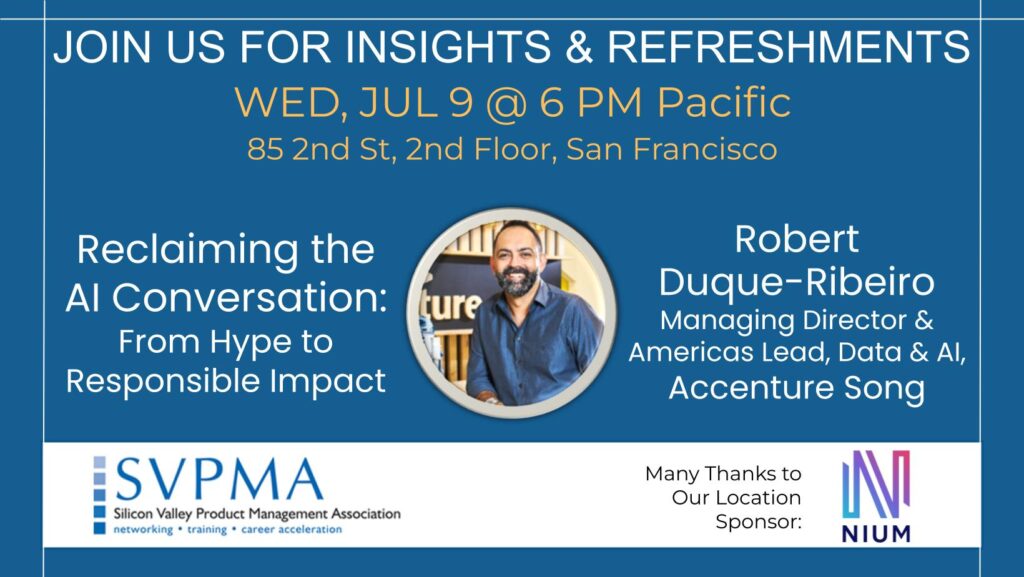 JOIN US FOR INSIGHTS & REFRESHMENTS
WED, JUL 9 @ 6 PM Pacific
85 2nd St, 2nd Floor, San Francisco

Reclaiming the AI Conversation: From Hype to Responsible Impact

ture

Robert Duque-Ribeiro
Managing Director & Americas Lead, Data & AI, Accenture Song

SVPMA
Silicon Valley Product Management Association
networking • training • career acceleration

Many Thanks to Our Location Sponsor:

NIUM